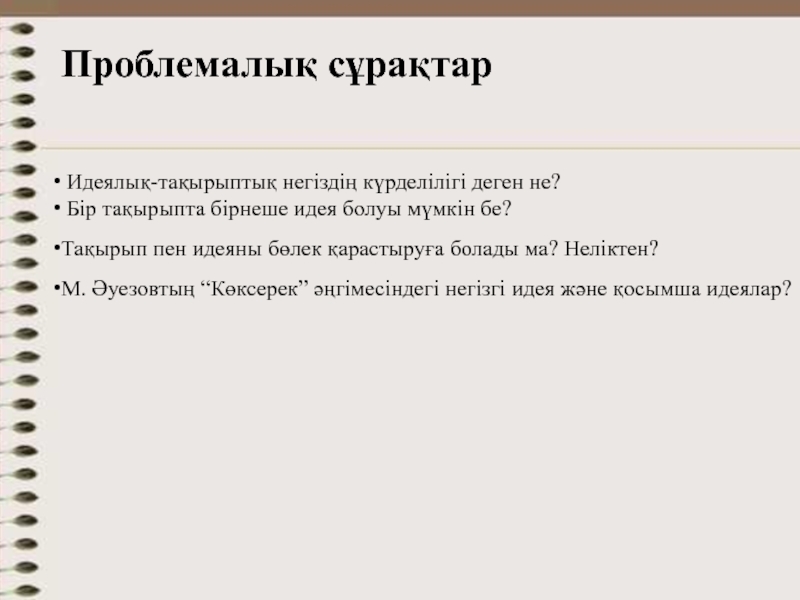 Проблемалық сұрақтар

• Идеялық-тақырыптық негіздің күрделілігі деген не?
• Бір тақырыпта бірнеше идея болуы мүмкін бе?

•Тақырып пен идеяны бөлек қарастыруға болады ма? Неліктен?

•М. Әуезовтың “Көксерек” әңгімесіндегі негізгі идея және қосымша идеялар?